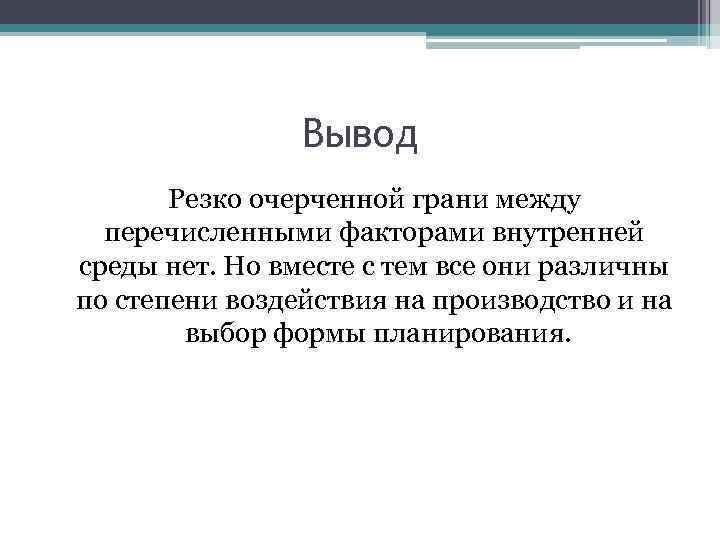 Вывод

Резко очерченной грани между перечисленными факторами внутренней среды нет. Но вместе с тем все они различны по степени воздействия на производство и на выбор формы планирования.